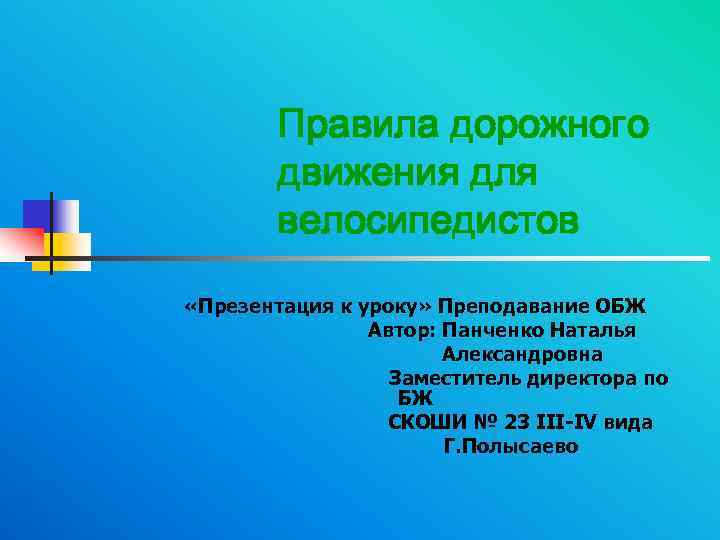 Правила дорожного движения для велосипедистов

«Презентация к уроку» Преподавание ОБЖ
Автор: Панченко Наталья Александровна
Заместитель директора по БЖ
СКОШИ № 23 III-IV вида
Г.Полысаево